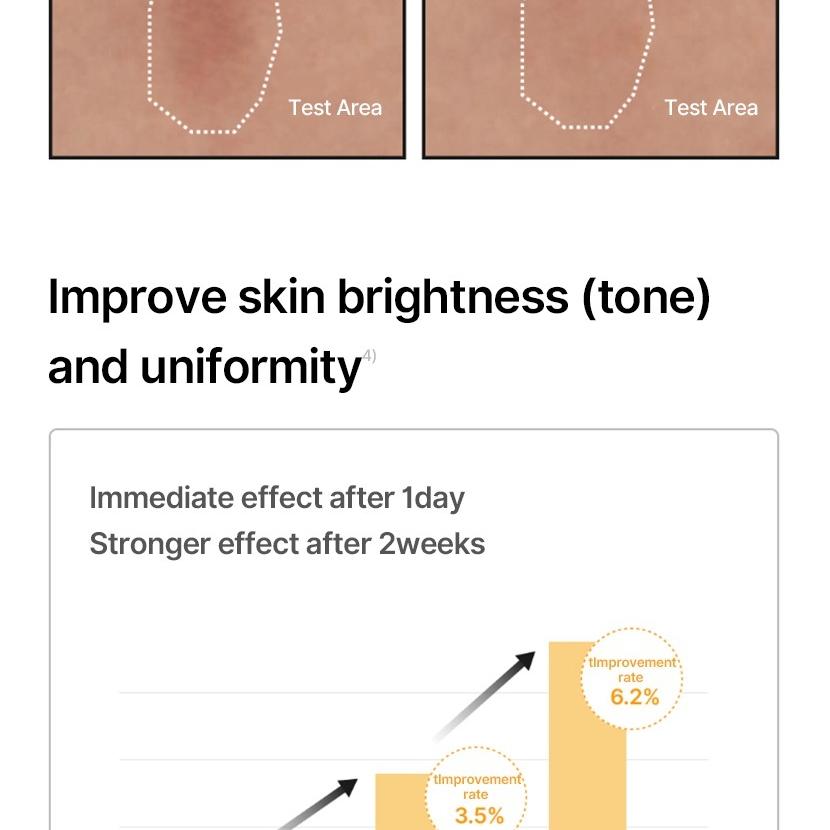 Test Area

Test Area

Improve skin brightness (tone) and uniformity$^{4)}$

Immediate effect after 1day
Stronger effect after 2weeks

tImprovement rate
6.2%

tImprovement rate
3.5%